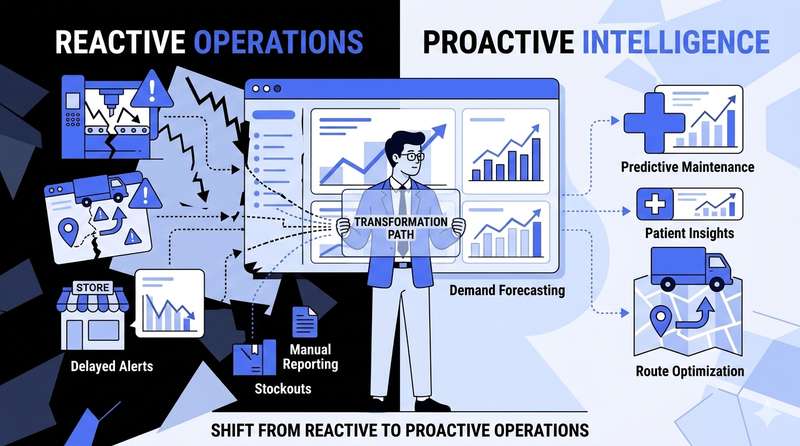 REACTIVE OPERATIONS

PROACTIVE INTELLIGENCE

STORE

Delayed Alerts

Manual Reporting

Stockouts

TRANSFORMATION PATH

Demand Forecasting

Predictive Maintenance

Patient Insights

Route Optimization

SHIFT FROM REACTIVE TO PROACTIVE OPERATIONS